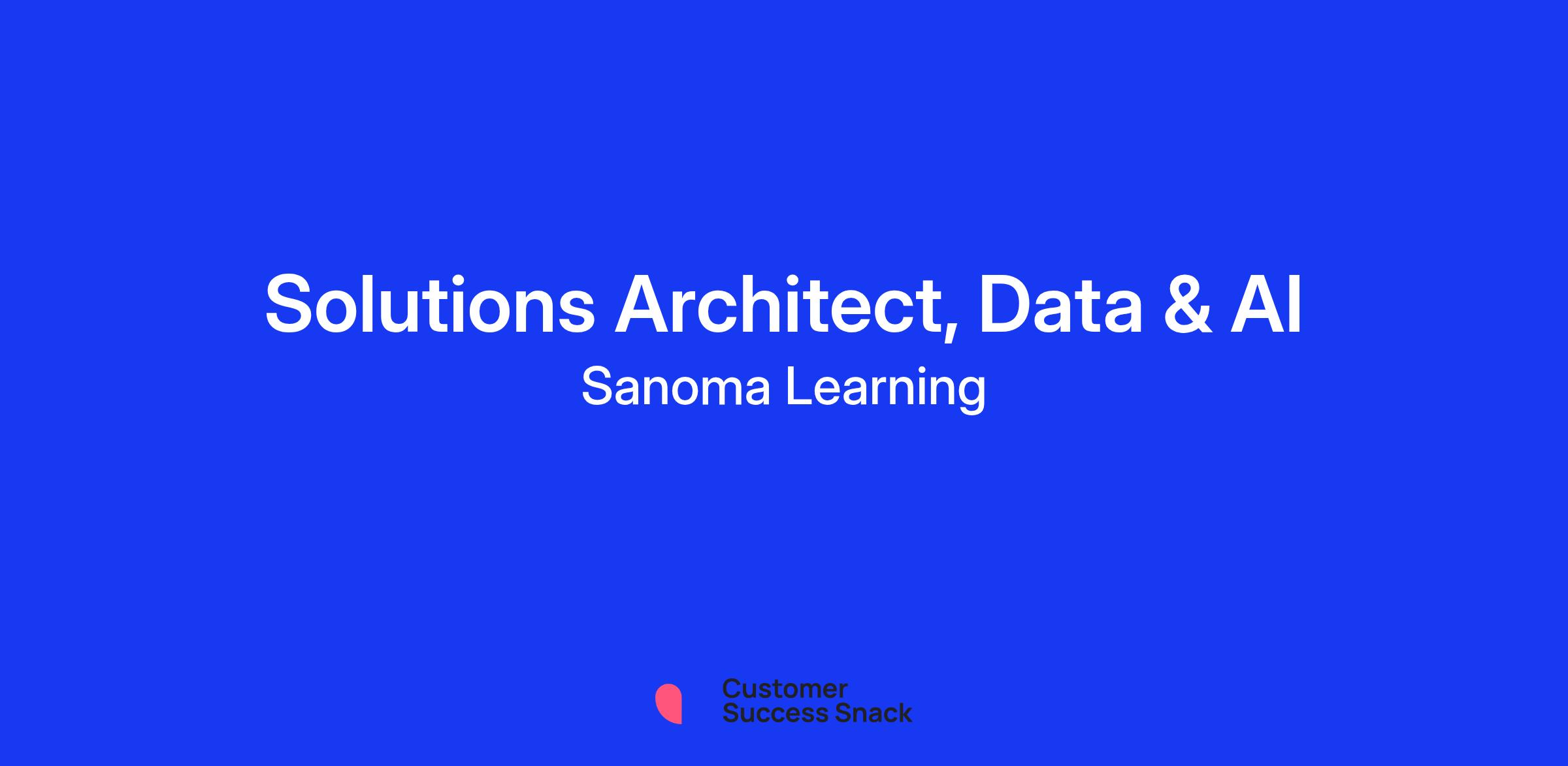 Solutions Architect, Data & AI
Sanoma Learning

Customer
Success Snack